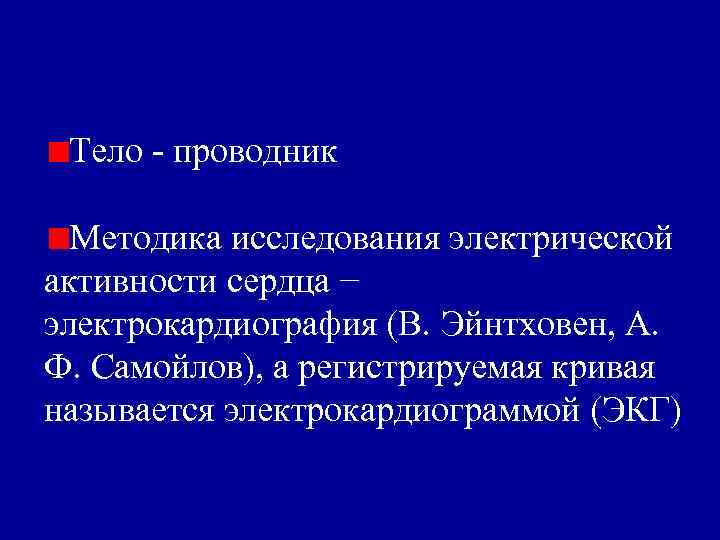 Тело - проводник

Методика исследования электрической активности сердца − электрокардиография (В. Эйнтховен, А. Ф. Самойлов), а регистрируемая кривая называется электрокардиограммой (ЭКГ)